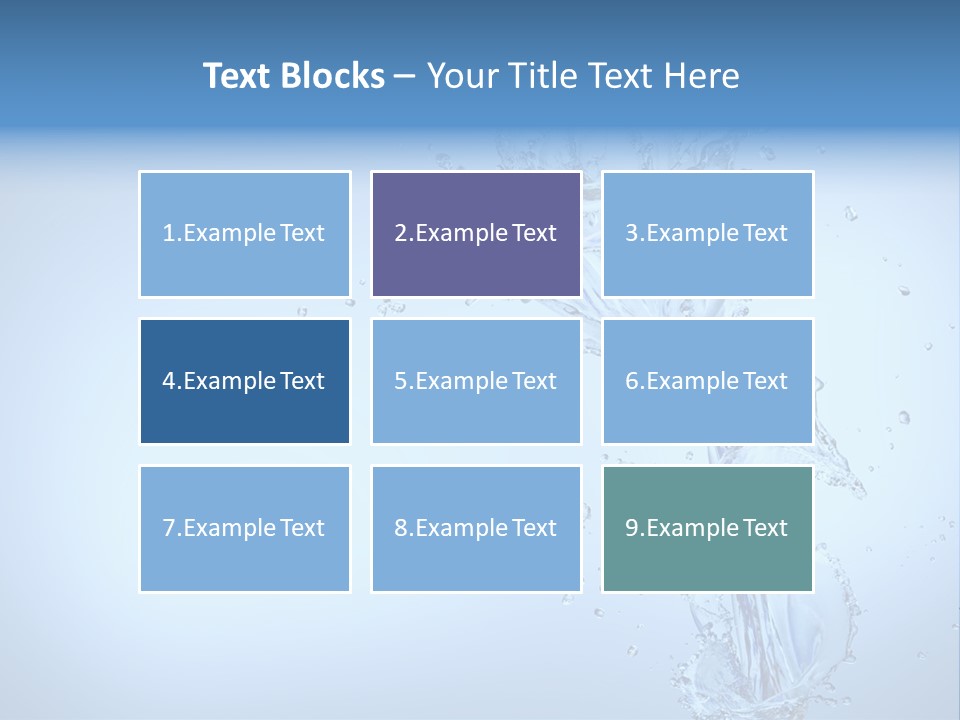 Text Blocks – Your Title Text Here

1.Example Text

2.Example Text

3.Example Text

4.Example Text

5.Example Text

6.Example Text

7.Example Text

8.Example Text

9.Example Text